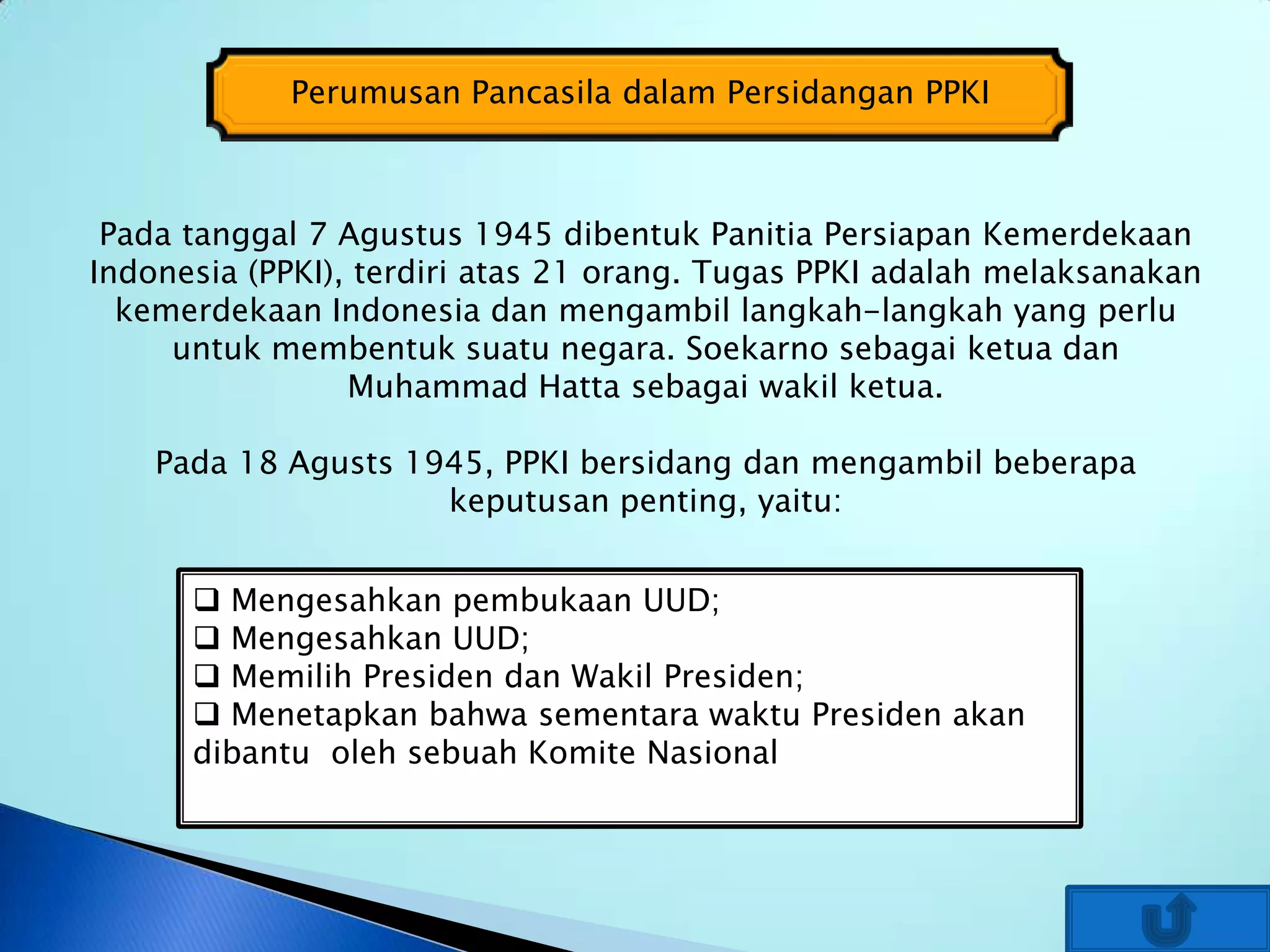 Perumusan Pancasila dalam Persidangan PPKI

Pada tanggal 7 Agustus 1945 dibentuk Panitia Persiapan Kemerdekaan Indonesia (PPKI), terdiri atas 21 orang. Tugas PPKI adalah melaksanakan kemerdekaan Indonesia dan mengambil langkah-langkah yang perlu untuk membentuk suatu negara. Soekarno sebagai ketua dan Muhammad Hatta sebagai wakil ketua.

Pada 18 Agusts 1945, PPKI bersidang dan mengambil beberapa keputusan penting, yaitu:

❑ Mengesahkan pembukaan UUD;
❑ Mengesahkan UUD;
❑ Memilih Presiden dan Wakil Presiden;
❑ Menetapkan bahwa sementara waktu Presiden akan dibantu oleh sebuah Komite Nasional